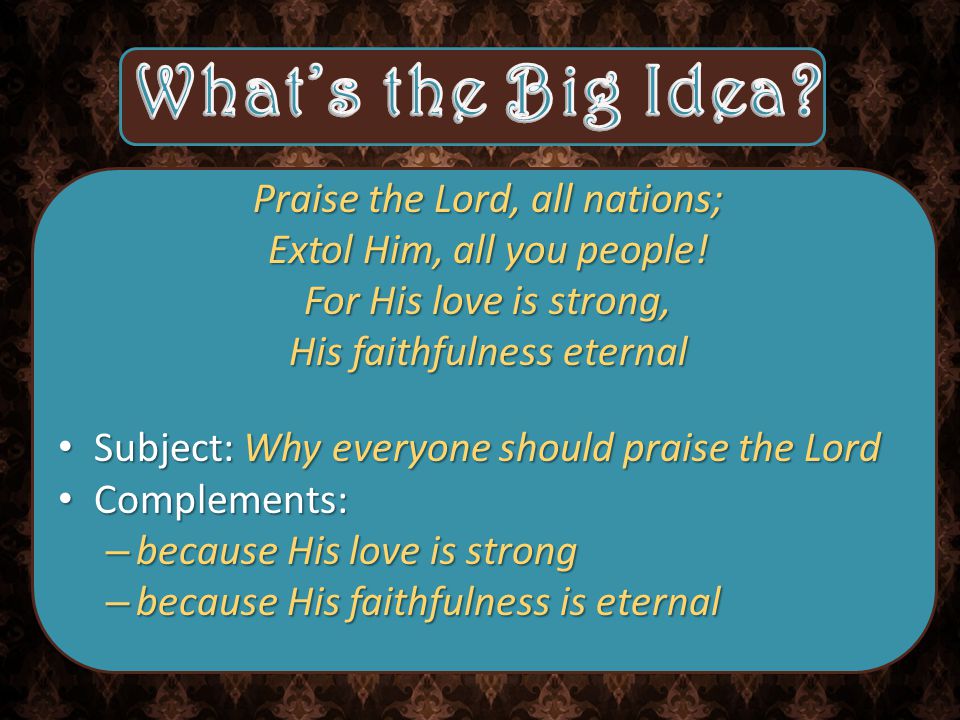 What's the Big Idea?

Praise the Lord, all nations;
Extol Him, all you people!
For His love is strong,
His faithfulness eternal

• Subject: Why everyone should praise the Lord
• Complements:
– because His love is strong
– because His faithfulness is eternal